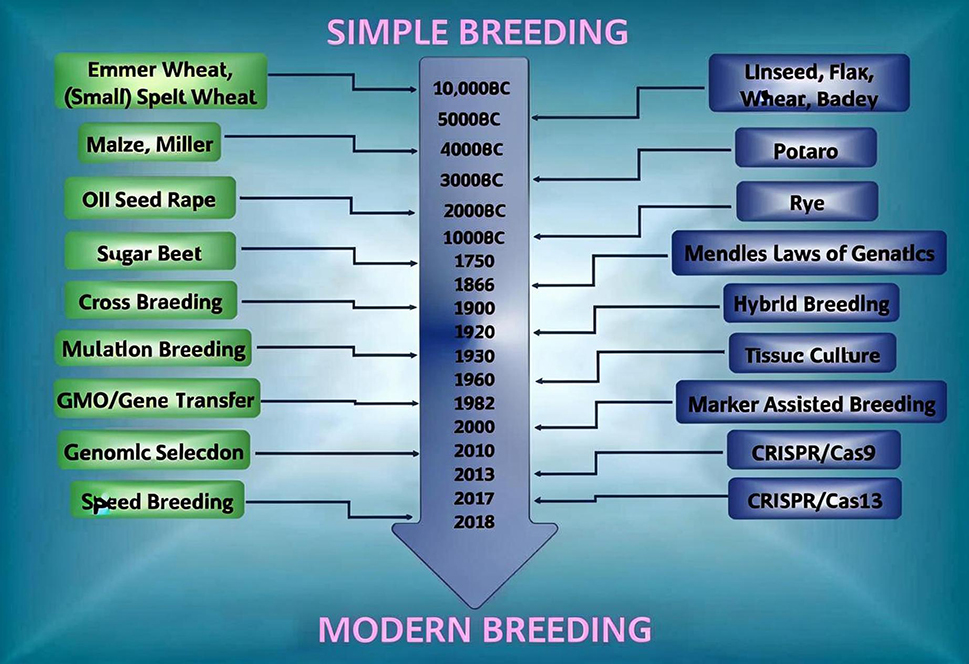 SIMPLE BREEDING

Emmer Wheat, (Small) Spelt Wheat

Malze, Miller

Oll Seed Rape

Sugar Beet

Cross Braeding

Mulatlon Breeding

GMO/Gene Transfer

Genomlc Selecdon

Speed Breeding

10,000BC
5000BC
4000BC
3000BC
2000BC
1000BC
1750
1866
1900
1920
1930
1960
1982
2000
2010
2013
2017
2018

Llnseed, Flak, Whear, Badey

Potaro

Rye

Mendles Laws of Genatlcs

Hybrld Breedlng

Tissuc Culture

Marker Assisted Breeding

CRISPR/Cas9

CRISPR/Cas13

MODERN BREEDING